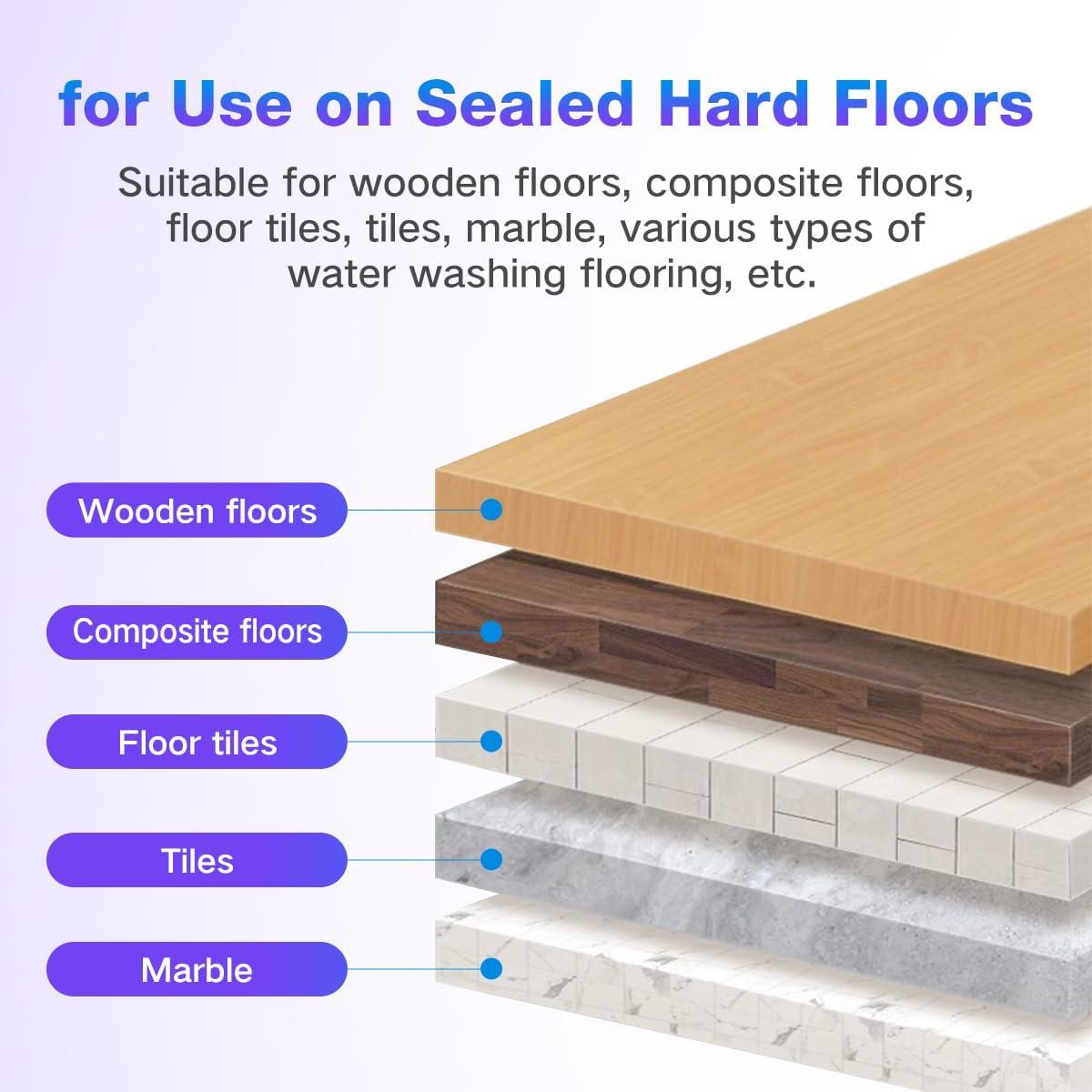 for Use on Sealed Hard Floors

Suitable for wooden floors, composite floors, floor tiles, tiles, marble, various types of water washing flooring, etc.

Wooden floors

Composite floors

Floor tiles

Tiles

Marble